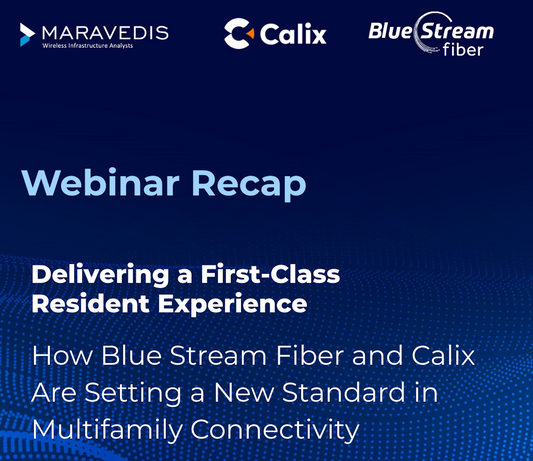 MARAVEDIS
Wireless Infrastructure Analysts

Calix

Blue Stream
fiber

Webinar Recap

Delivering a First-Class Resident Experience

How Blue Stream Fiber and Calix Are Setting a New Standard in Multifamily Connectivity